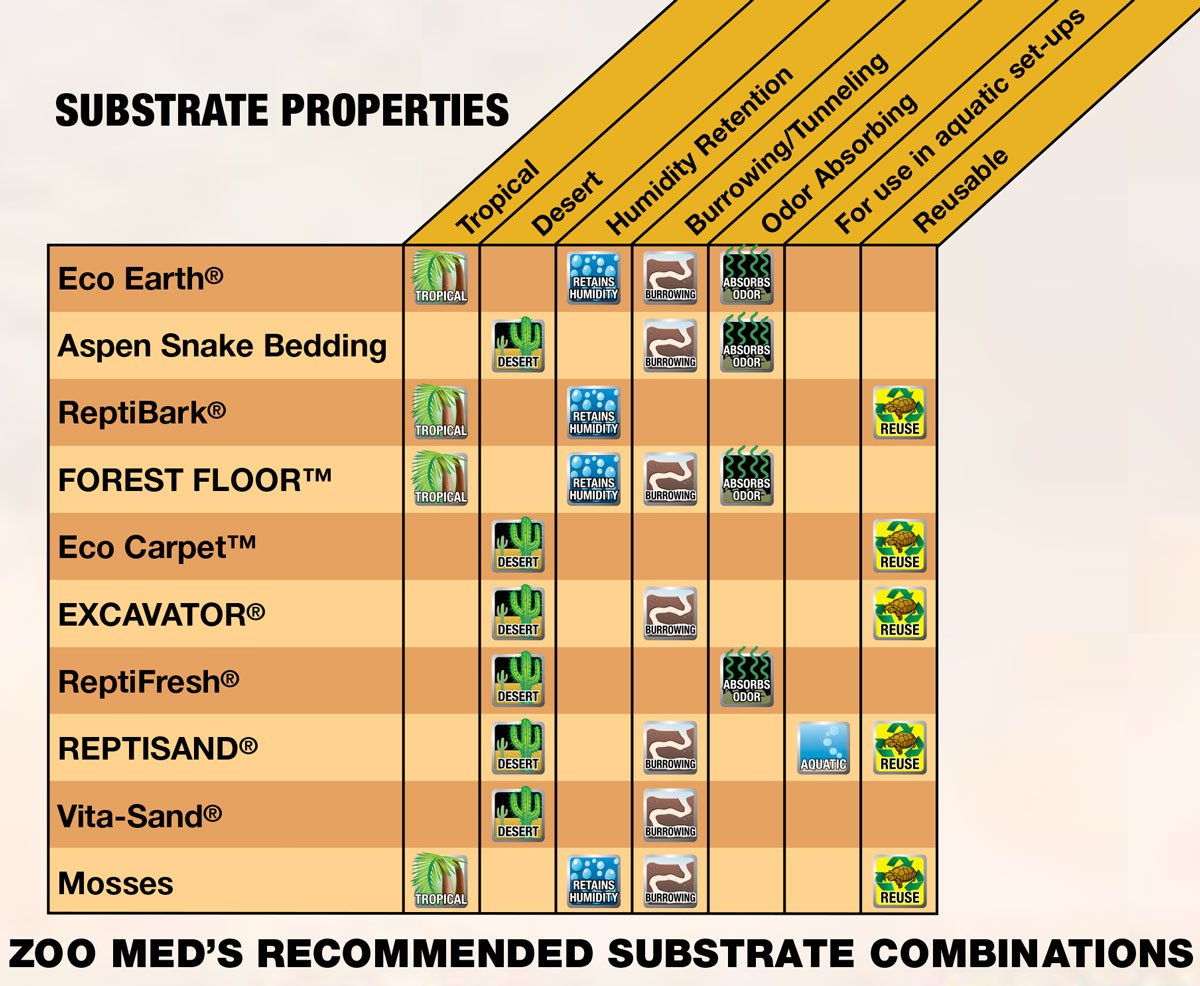 SUBSTRATE PROPERTIES

| | Tropical | Desert | Humidity Retention | Burrowing/Tunneling | Odor Absorbing | For use in aquatic set-ups | Reusable |
|---|---|---|---|---|---|---|---|
| Eco Earth® | TROPICAL | | RETAINS HUMIDITY | BURROWING | ABSORBS ODOR | | |
| Aspen Snake Bedding | | DESERT | | BURROWING | ABSORBS ODOR | | |
| ReptiBark® | TROPICAL | | RETAINS HUMIDITY | | | | REUSE |
| FOREST FLOOR™ | TROPICAL | | RETAINS HUMIDITY | BURROWING | ABSORBS ODOR | | |
| Eco Carpet™ | | DESERT | | | | | REUSE |
| EXCAVATOR® | | DESERT | | BURROWING | | | REUSE |
| ReptiFresh® | | DESERT | | | ABSORBS ODOR | | |
| REPTISAND® | | DESERT | | BURROWING | | AQUATIC | REUSE |
| Vita-Sand® | | DESERT | | BURROWING | | | |
| Mosses | TROPICAL | | RETAINS HUMIDITY | BURROWING | | | REUSE |

ZOO MED'S RECOMMENDED SUBSTRATE COMBINATIONS